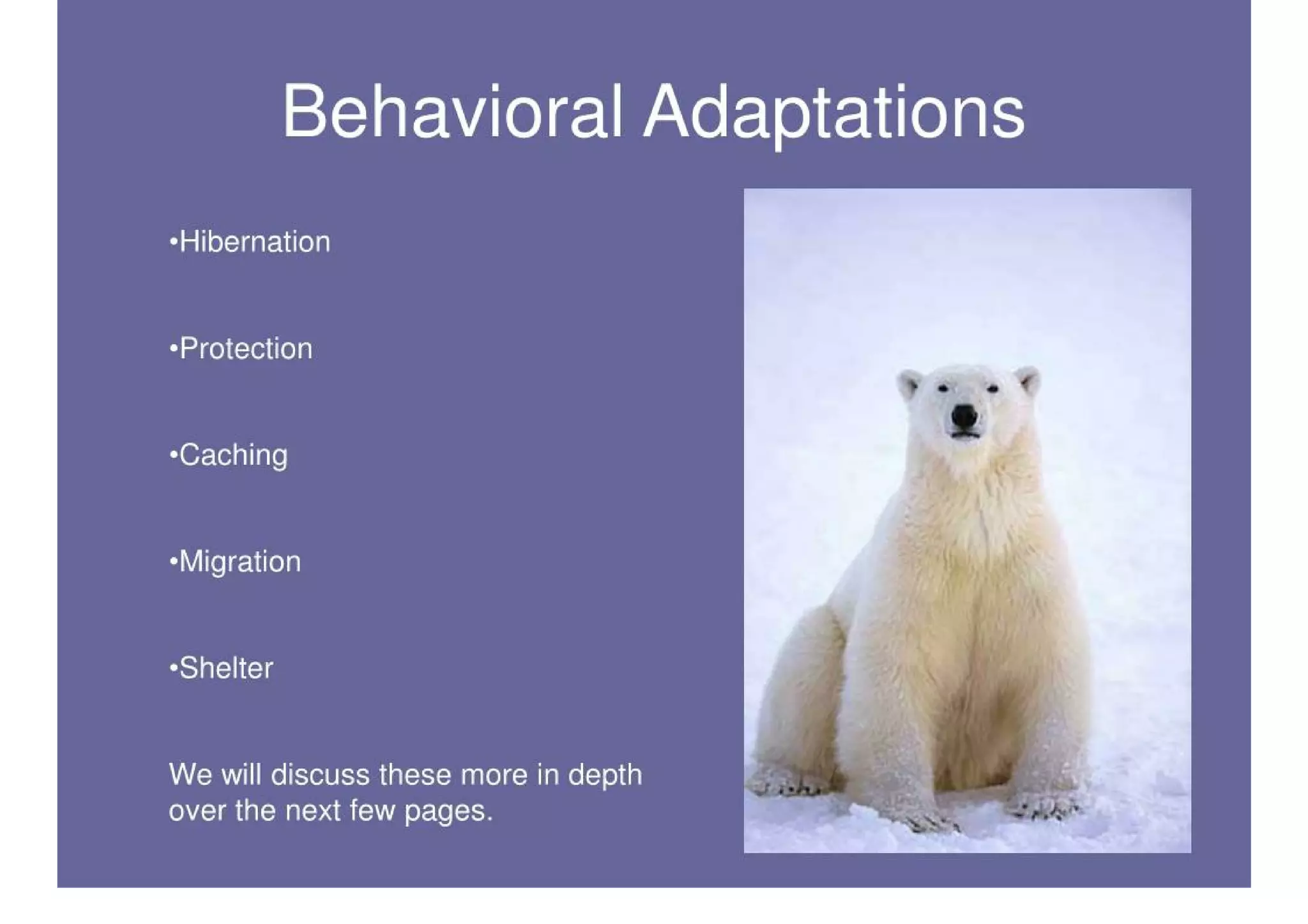 Behavioral Adaptations

•Hibernation

•Protection

•Caching

•Migration

•Shelter

We will discuss these more in depth over the next few pages.